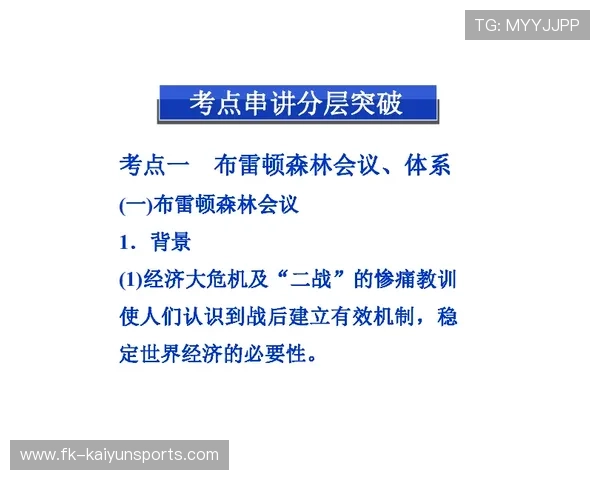 TG: MYYJJPP

考点串讲分层突破

考点一　布雷顿森林会议、体系

(一)布雷顿森林会议

1．背景

(1)经济大危机及“二战”的惨痛教训使人们认识到战后建立有效机制，稳定世界经济的必要性。

www.fk-kaiyunsports.com